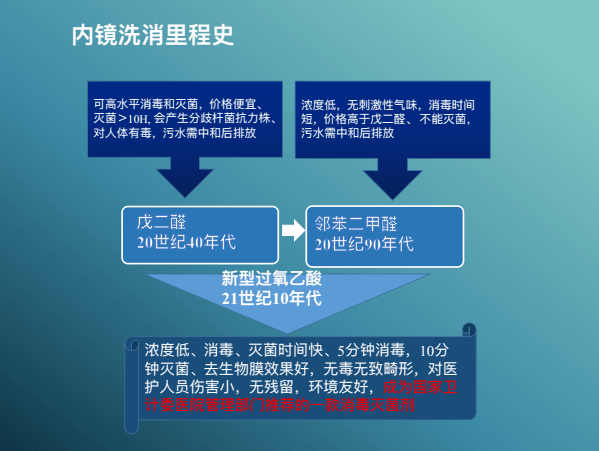 内镜洗消里程史

可高水平消毒和灭菌，价格便宜、灭菌＞10H, 会产生分歧杆菌抗力株、对人体有毒，污水需中和后排放

浓度低，无刺激性气味，消毒时间短，价格高于戊二醛、不能灭菌，污水需中和后排放

戊二醛
20世纪40年代

邻苯二甲醛
20世纪90年代

新型过氧乙酸
21世纪10年代

浓度低、消毒、灭菌时间快、5分钟消毒，10分钟灭菌、去生物膜效果好，无毒无致畸形，对医护人员伤害小，无残留，环境友好，成为国家卫计委医院管理部门推荐的一款消毒灭菌剂